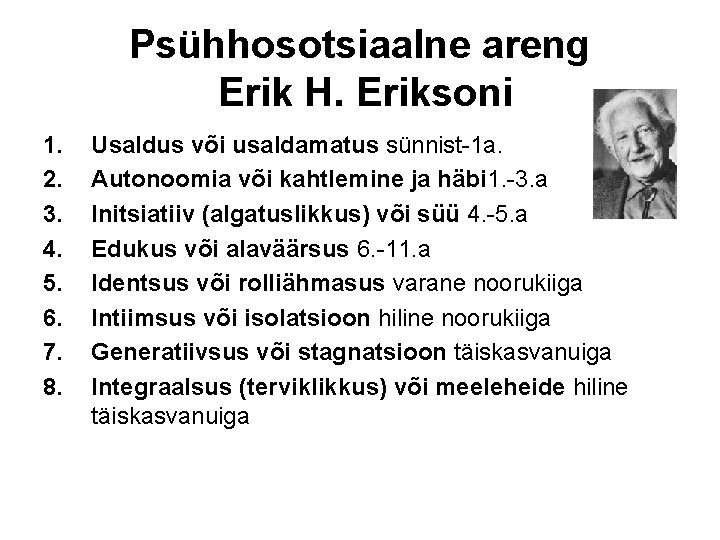 Psühhosotsiaalne areng
Erik H. Eriksoni

1. Usaldus või usaldamatus sünnist-1a.
2. Autonoomia või kahtlemine ja häbi1.-3.a
3. Initsiatiiv (algatuslikkus) või süü 4.-5.a
4. Edukus või alaväärsus 6.-11.a
5. Identsus või rolliähmasus varane noorukiiga
6. Intiimsus või isolatsioon hiline noorukiiga
7. Generatiivsus või stagnatsioon täiskasvanuiga
8. Integraalsus (terviklikkus) või meeleheide hiline täiskasvanuiga